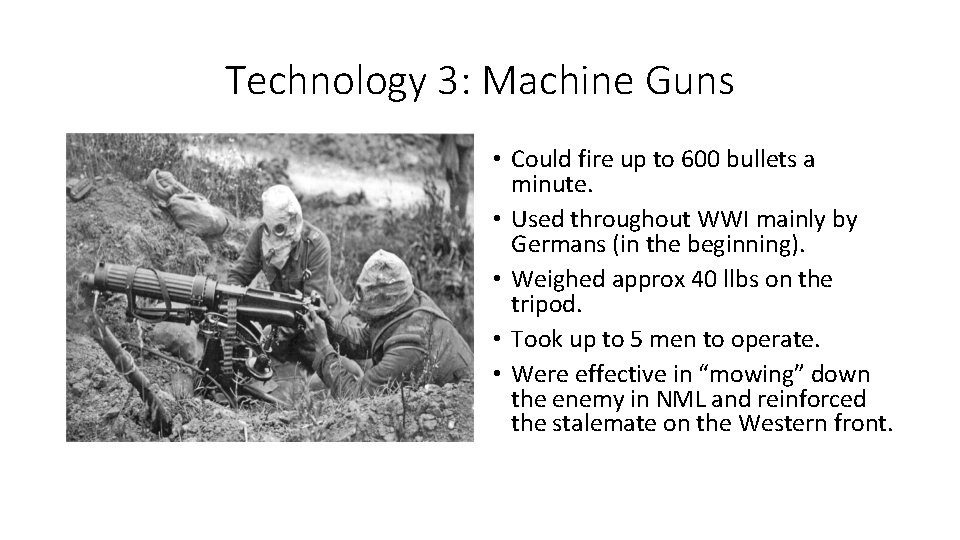 Technology 3: Machine Guns

• Could fire up to 600 bullets a minute.
• Used throughout WWI mainly by Germans (in the beginning).
• Weighed approx 40 llbs on the tripod.
• Took up to 5 men to operate.
• Were effective in “mowing” down the enemy in NML and reinforced the stalemate on the Western front.